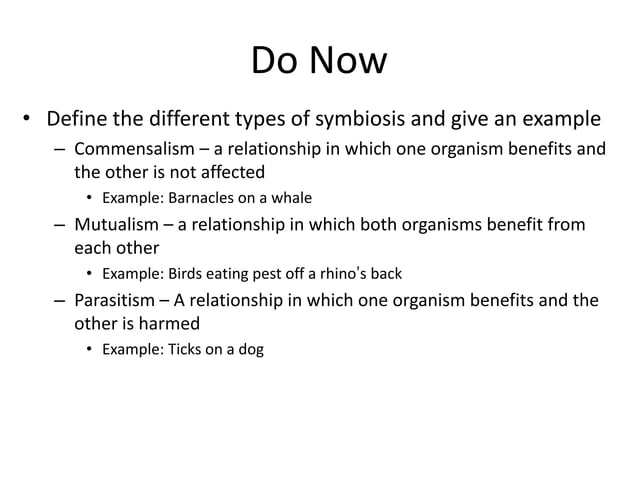 Do Now

• Define the different types of symbiosis and give an example

– Commensalism – a relationship in which one organism benefits and the other is not affected

• Example: Barnacles on a whale

– Mutualism – a relationship in which both organisms benefit from each other

• Example: Birds eating pest off a rhino's back

– Parasitism – A relationship in which one organism benefits and the other is harmed

• Example: Ticks on a dog